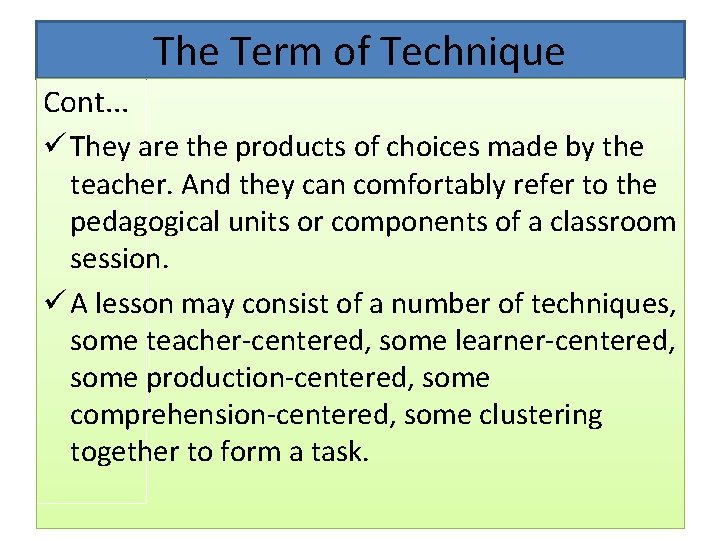 The Term of Technique

Cont…

✓ They are the products of choices made by the teacher. And they can comfortably refer to the pedagogical units or components of a classroom session.

✓ A lesson may consist of a number of techniques, some teacher-centered, some learner-centered, some production-centered, some comprehension-centered, some clustering together to form a task.